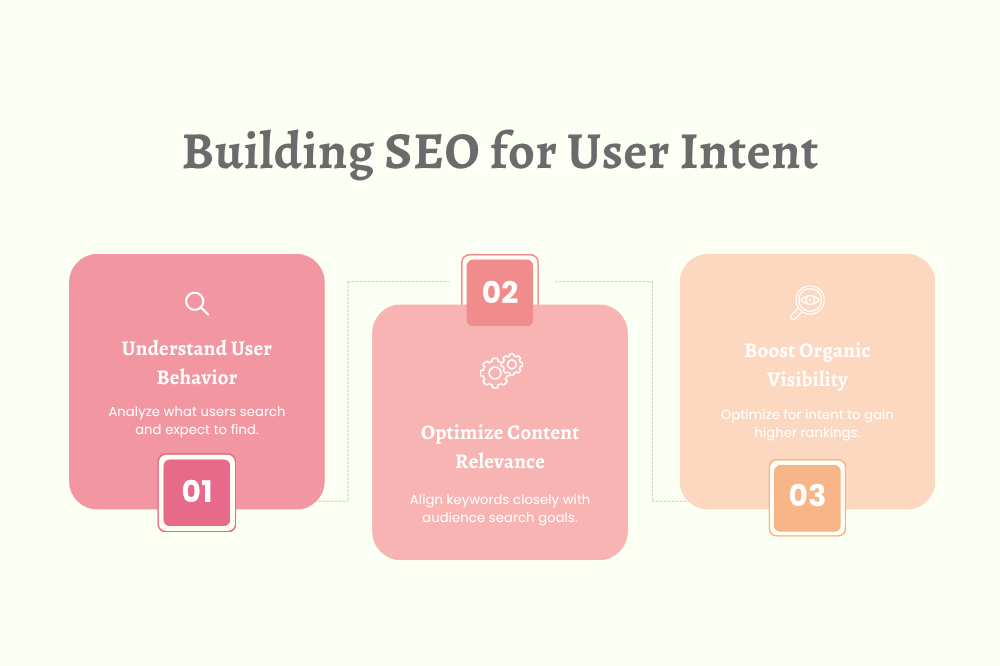 Building SEO for User Intent

Understand User Behavior

Analyze what users search and expect to find.

01

02

Optimize Content Relevance

Align keywords closely with audience search goals.

Boost Organic Visibility

Optimize for intent to gain higher rankings.

03